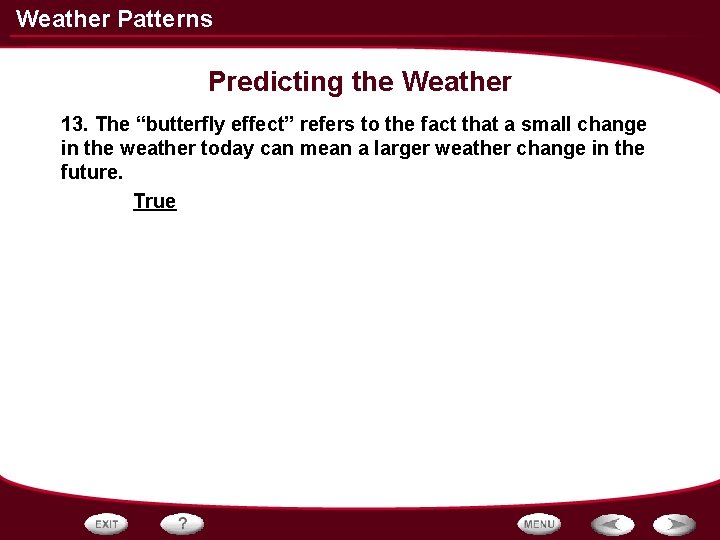 Weather Patterns

Predicting the Weather

13. The “butterfly effect” refers to the fact that a small change in the weather today can mean a larger weather change in the future.

True

EXIT ? MENU